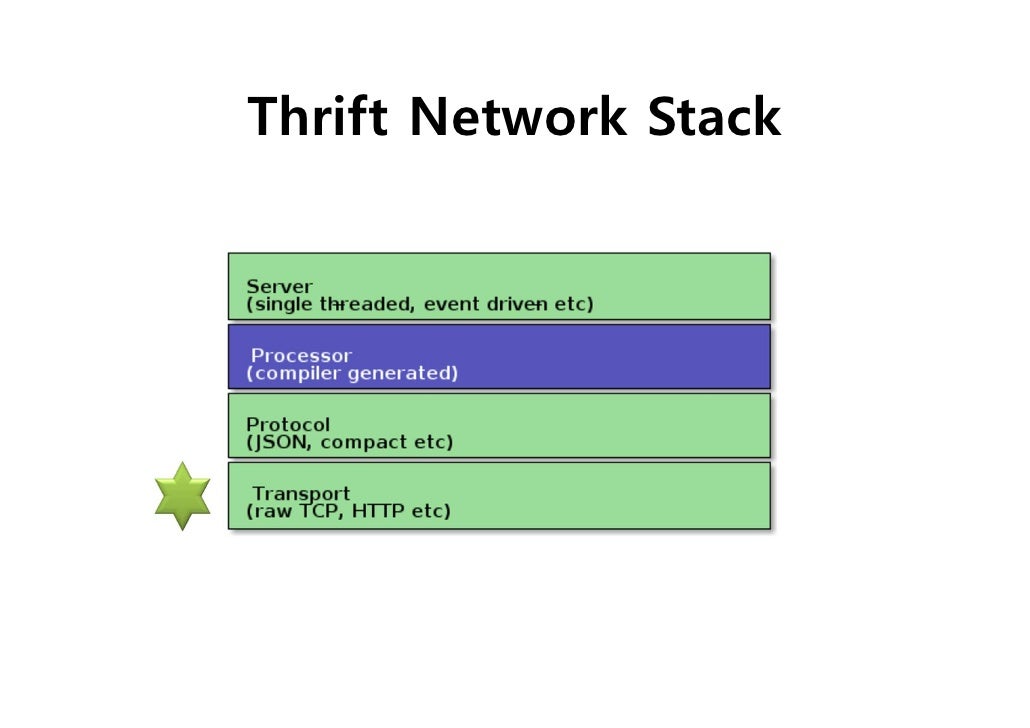 Thrift Network Stack

Server
(single threaded, event driven etc)

Processor
(compiler generated)

Protocol
(JSON, compact etc)

Transport
(raw TCP, HTTP etc)